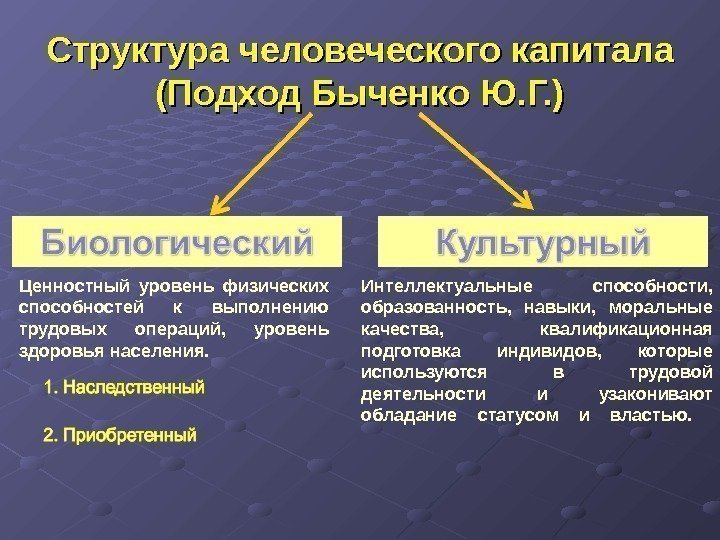 Структура человеческого капитала (Подход Быченко Ю.Г.)

Биологический

Ценностный уровень физических способностей к выполнению трудовых операций, уровень здоровья населения.

1. Наследственный

2. Приобретенный

Культурный

Интеллектуальные способности, образованность, навыки, моральные качества, квалификационная подготовка индивидов, которые используются в трудовой деятельности и узаконивают обладание статусом и властью.